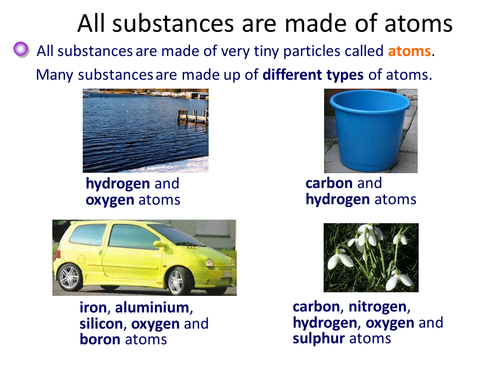 All substances are made of atoms

All substances are made of very tiny particles called atoms.

Many substances are made up of different types of atoms.

hydrogen and oxygen atoms

carbon and hydrogen atoms

iron, aluminium, silicon, oxygen and boron atoms

carbon, nitrogen, hydrogen, oxygen and sulphur atoms